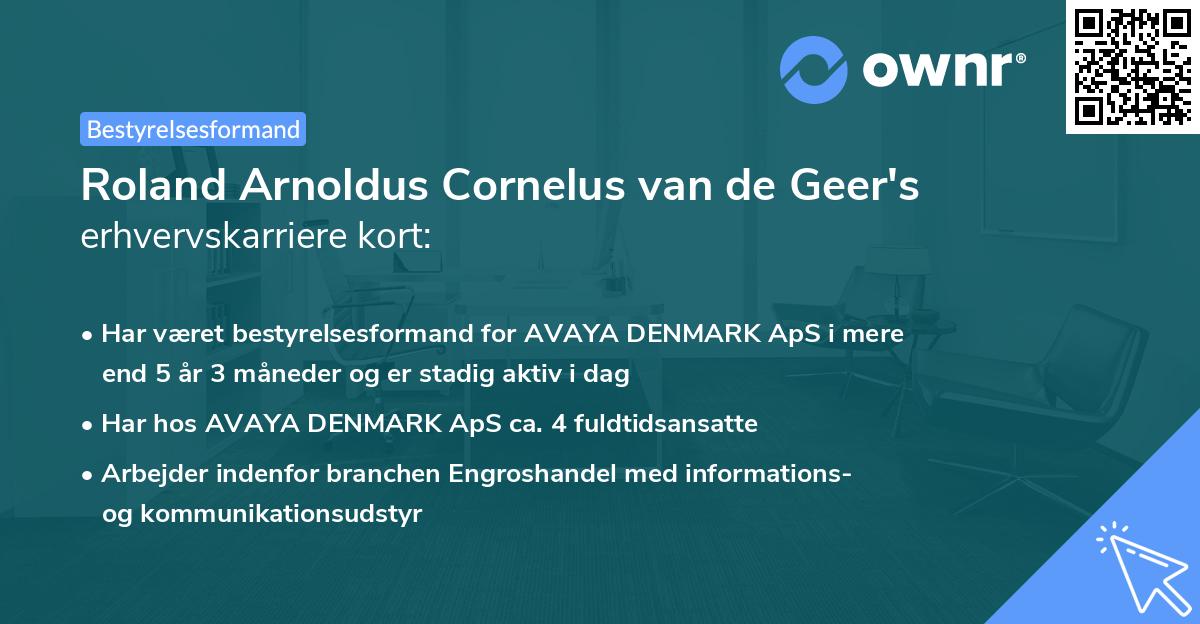 ownr®

Bestyrelsesformand

Roland Arnoldus Cornelus van de Geer's erhvervskarriere kort:

• Har været bestyrelsesformand for AVAYA DENMARK ApS i mere end 5 år 3 måneder og er stadig aktiv i dag

• Har hos AVAYA DENMARK ApS ca. 4 fuldtidsansatte

• Arbejder indenfor branchen Engroshandel med informations- og kommunikationsudstyr